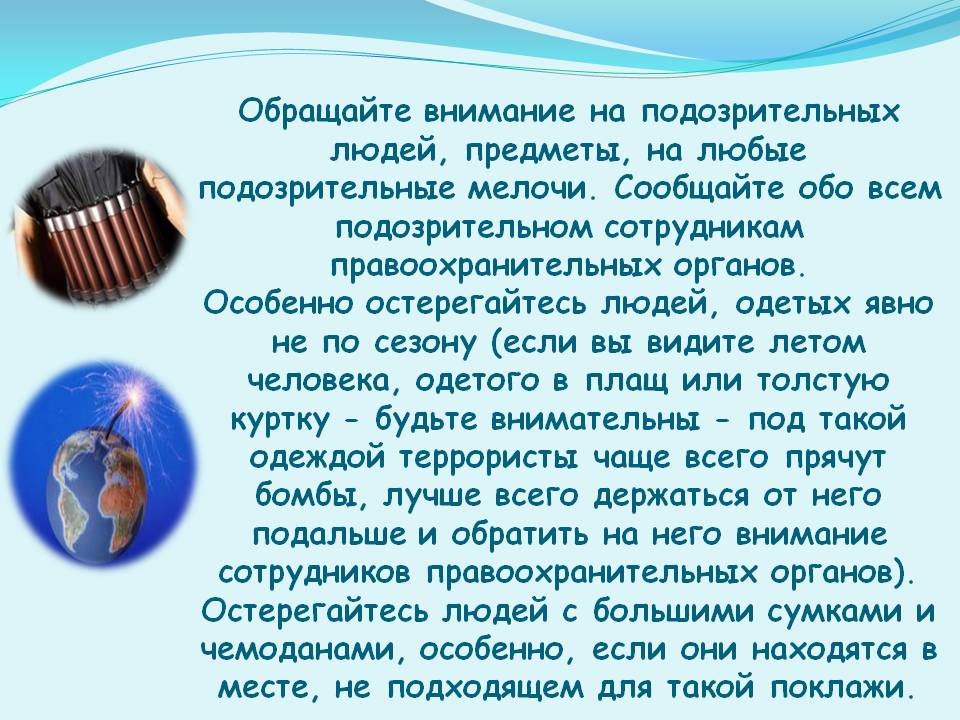 Обращайте внимание на подозрительных людей, предметы, на любые подозрительные мелочи. Сообщайте обо всем подозрительном сотрудникам правоохранительных органов.
Особенно остерегайтесь людей, одетых явно не по сезону (если вы видите летом человека, одетого в плащ или толстую куртку - будьте внимательны - под такой одеждой террористы чаще всего прячут бомбы, лучше всего держаться от него подальше и обратить на него внимание сотрудников правоохранительных органов).
Остерегайтесь людей с большими сумками и чемоданами, особенно, если они находятся в месте, не подходящем для такой поклажи.